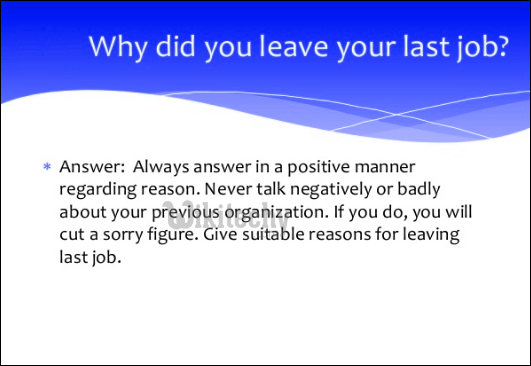 Why did you leave your last job?

* Answer: Always answer in a positive manner regarding reason. Never talk negatively or badly about your previous organization. If you do, you will cut a sorry figure. Give suitable reasons for leaving last job.

Wikitechy